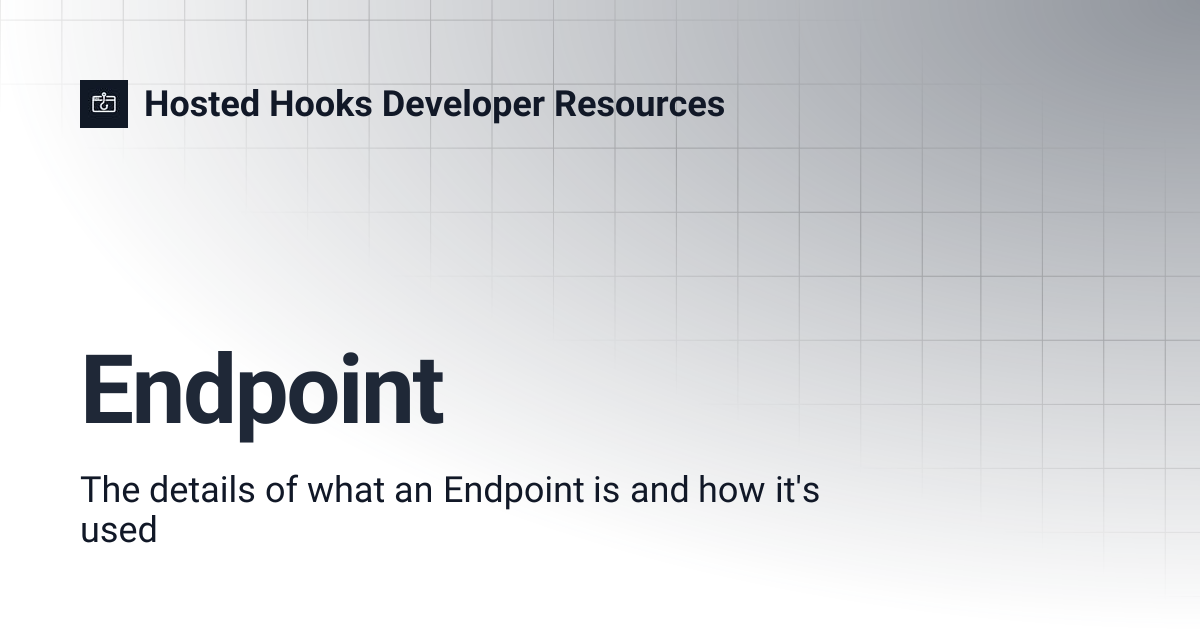 Hosted Hooks Developer Resources

Endpoint

The details of what an Endpoint is and how it's used